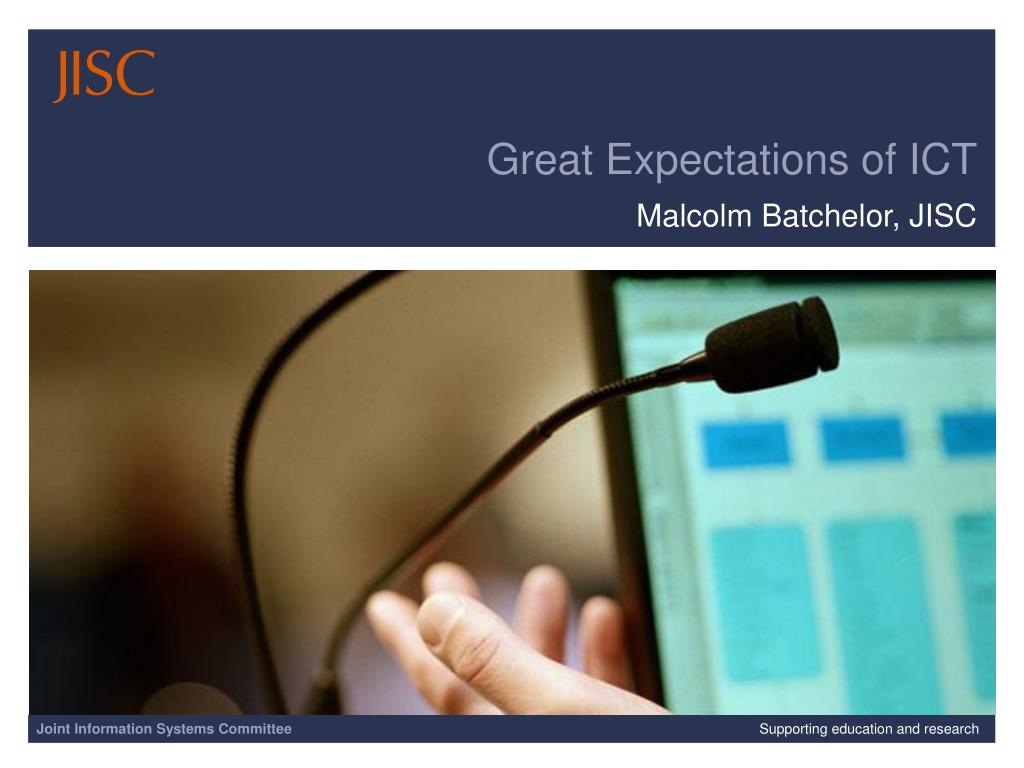 JISC

Great Expectations of ICT

Malcolm Batchelor, JISC

Joint Information Systems Committee

Supporting education and research